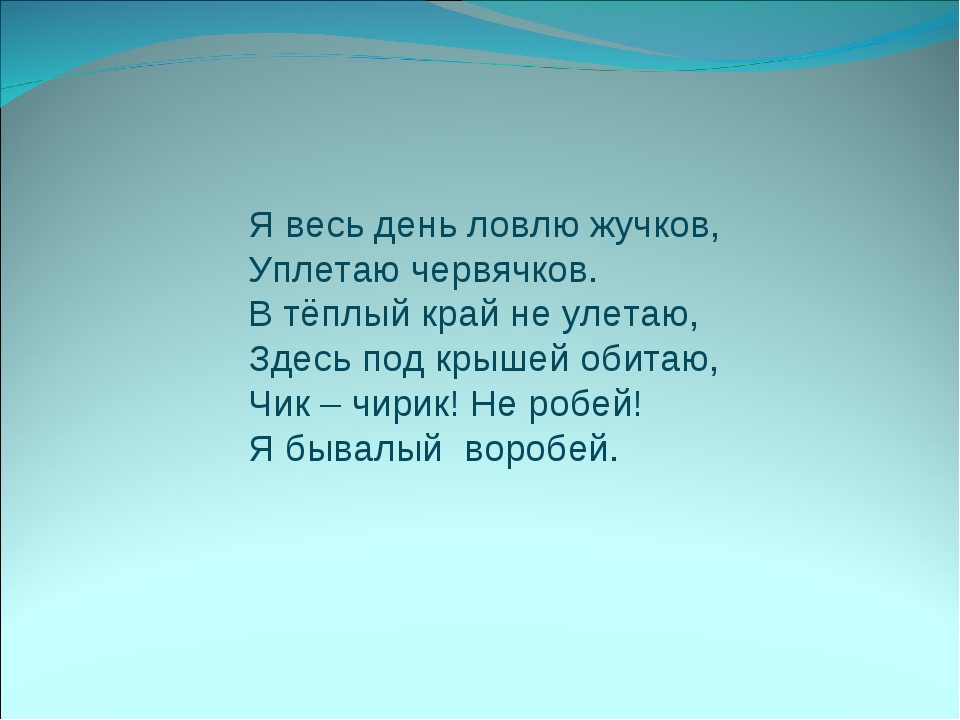 Я весь день ловлю жучков,
Уплетаю червячков.
В тёплый край не улетаю,
Здесь под крышей обитаю,
Чик – чирик! Не робей!
Я бывалый  воробей.